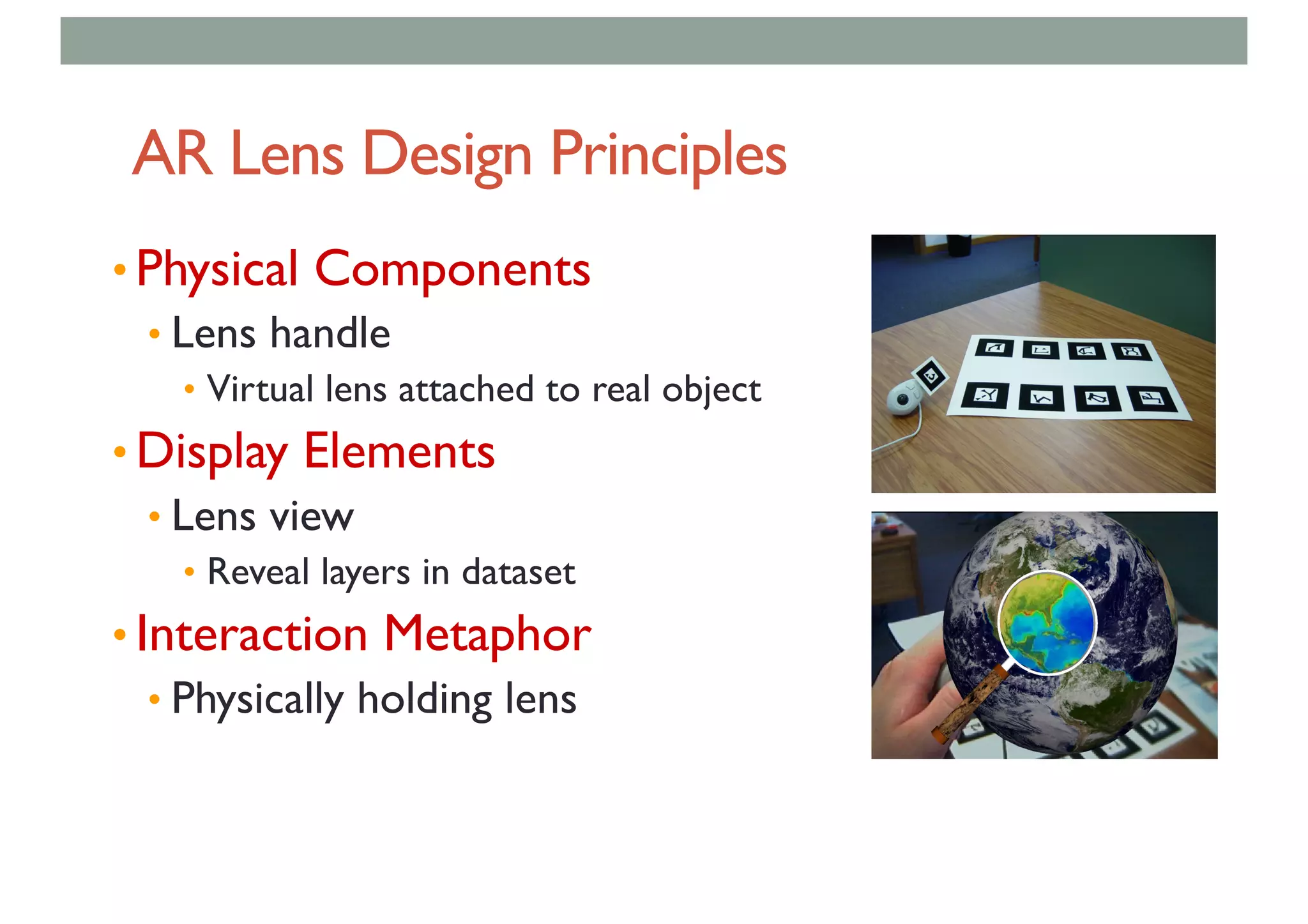 AR Lens Design Principles

• Physical Components
  • Lens handle
    • Virtual lens attached to real object
• Display Elements
  • Lens view
    • Reveal layers in dataset
• Interaction Metaphor
  • Physically holding lens